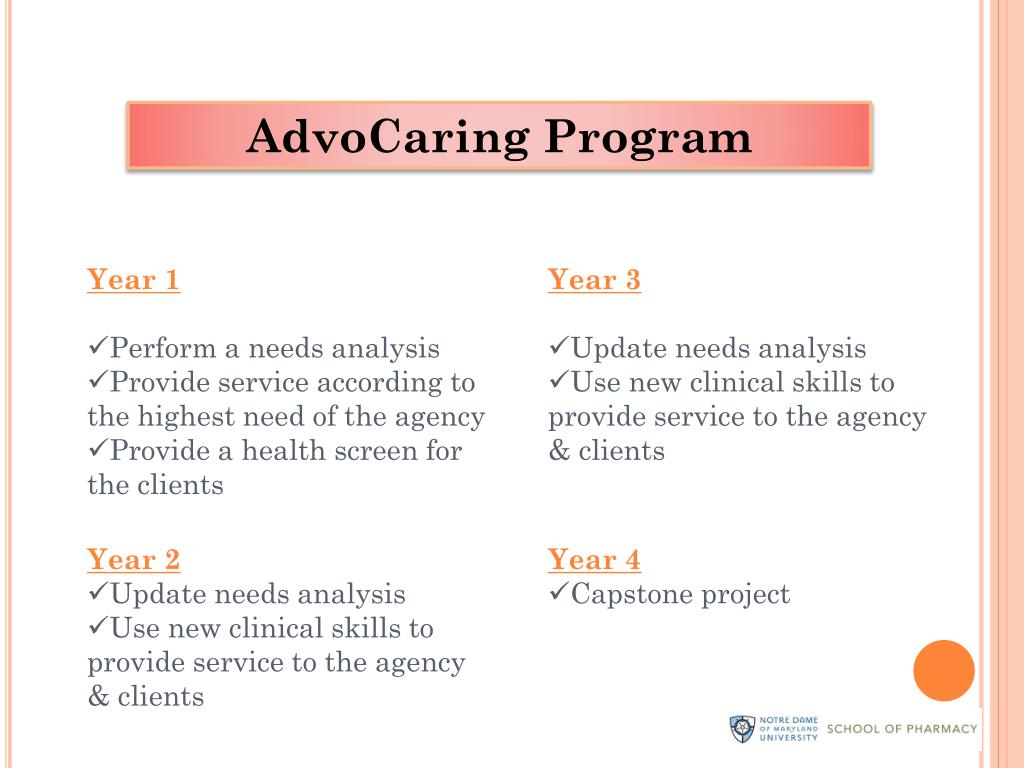 AdvoCaring Program

Year 1

✓Perform a needs analysis
✓Provide service according to the highest need of the agency
✓Provide a health screen for the clients

Year 2
✓Update needs analysis
✓Use new clinical skills to provide service to the agency & clients

Year 3

✓Update needs analysis
✓Use new clinical skills to provide service to the agency & clients

Year 4
✓Capstone project

NOTRE DAME OF MARYLAND UNIVERSITY SCHOOL OF PHARMACY